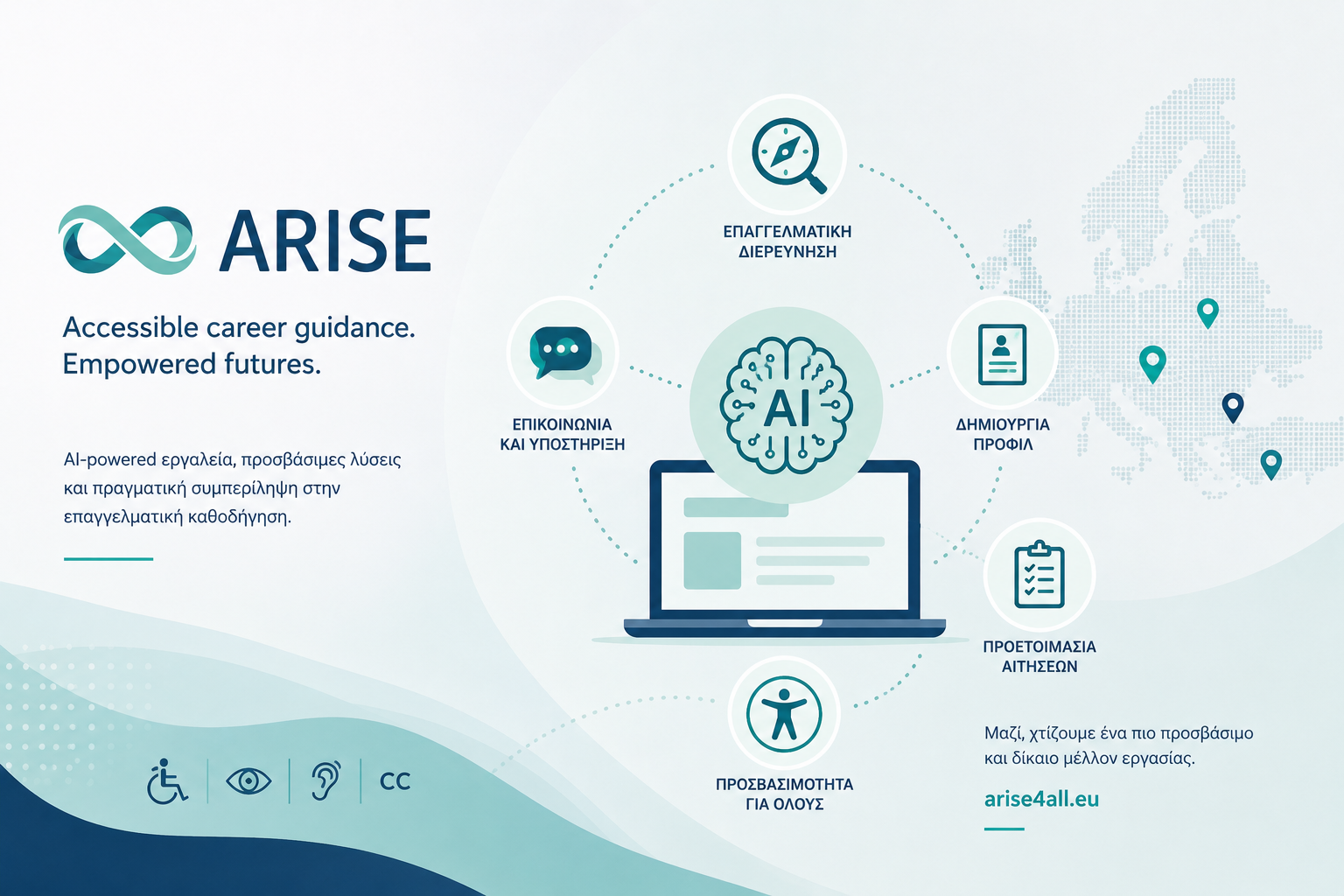 ARISE

Accessible career guidance.
Empowered futures.

AI-powered εργαλεία, προσβάσιμες λύσεις και πραγματική συμπερίληψη στην επαγγελματική καθοδήγηση.

CC

ΕΠΑΓΓΕΛΜΑΤΙΚΗ ΔΙΕΡΕΥΝΗΣΗ

ΕΠΙΚΟΙΝΩΝΙΑ ΚΑΙ ΥΠΟΣΤΗΡΙΞΗ

AI

ΔΗΜΙΟΥΡΓΙΑ ΠΡΟΦΙΛ

ΠΡΟΕΤΟΙΜΑΣΙΑ ΑΙΤΗΣΕΩΝ

ΠΡΟΣΒΑΣΙΜΟΤΗΤΑ ΓΙΑ ΟΛΟΥΣ

Μαζί, χτίζουμε ένα πιο προσβάσιμο και δίκαιο μέλλον εργασίας.

arise4all.eu